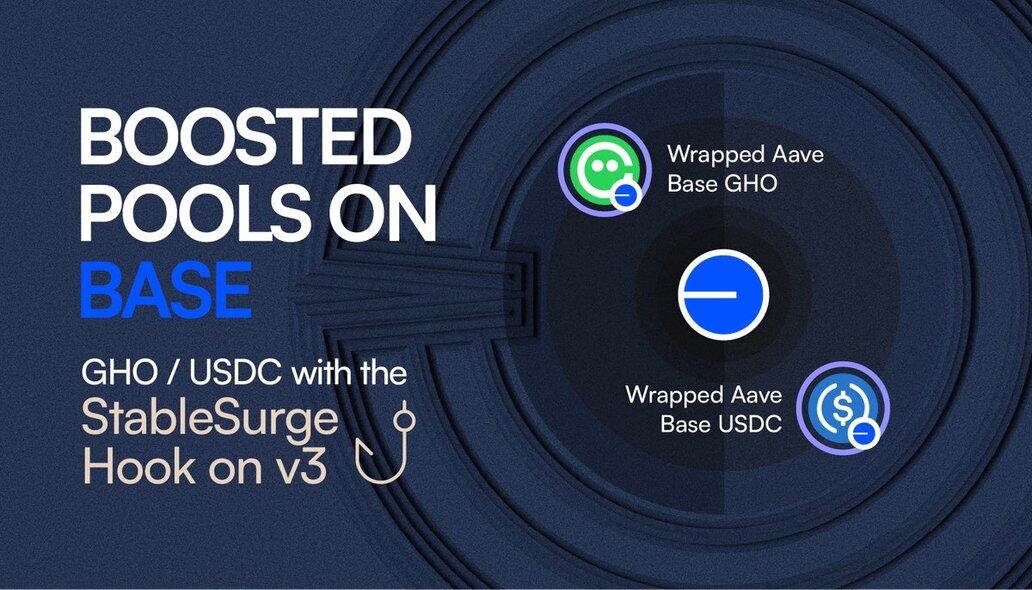 BOOSTED POOLS ON BASE

GHO / USDC with the StableSurge Hook on v3

Wrapped Aave Base GHO

Wrapped Aave Base USDC